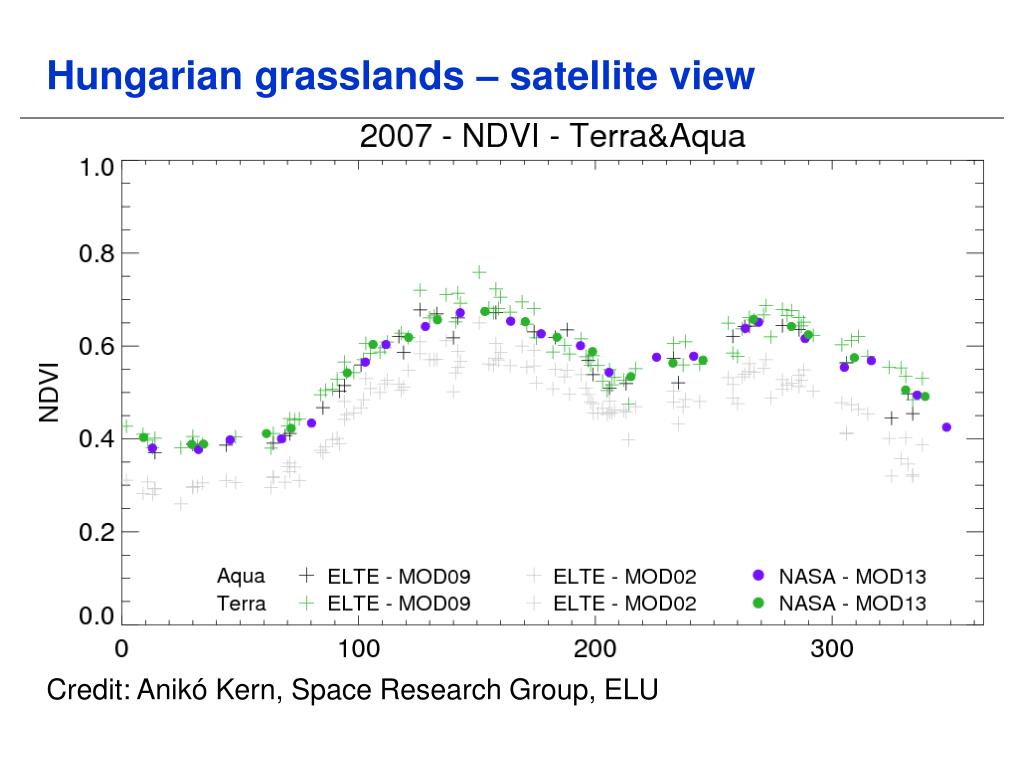 Hungarian grasslands – satellite view

2007 - NDVI - Terra&Aqua

1.0
0.8
0.6
0.4
0.2
0.0

NDVI

Aqua + ELTE - MOD09 + ELTE - MOD02 ● NASA - MOD13
Terra + ELTE - MOD09 + ELTE - MOD02 ● NASA - MOD13

0 100 200 300

Credit: Anikó Kern, Space Research Group, ELU